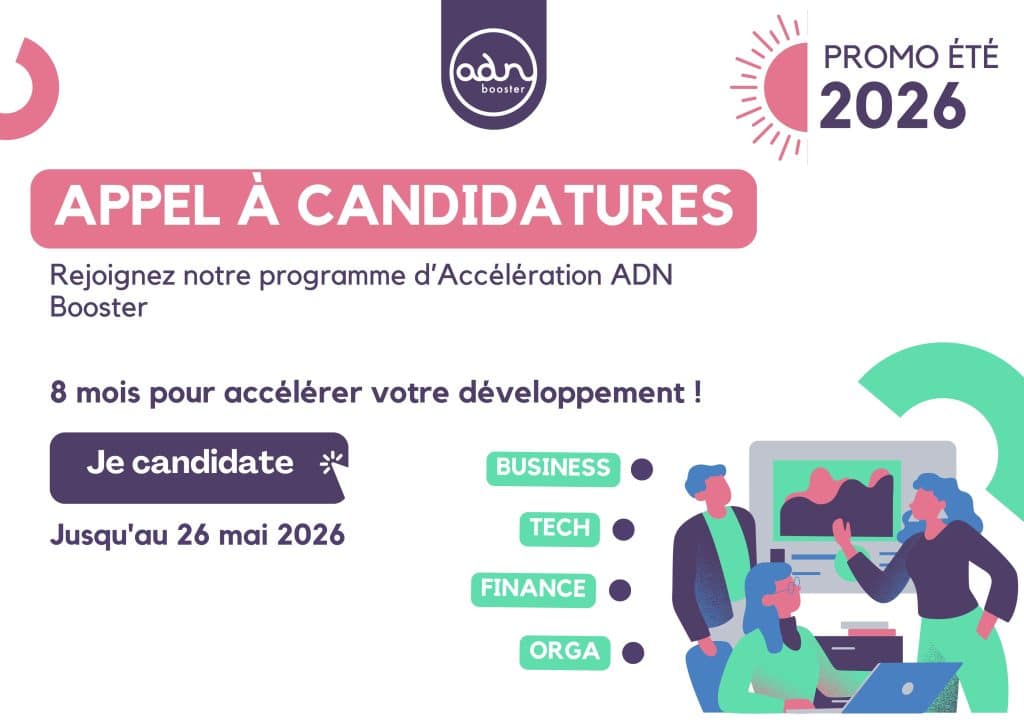 adn
booster

PROMO ÉTÉ
2026

APPEL À CANDIDATURES

Rejoignez notre programme d'Accélération ADN Booster

8 mois pour accélérer votre développement !

Je candidate

Jusqu'au 26 mai 2026

BUSINESS

TECH

FINANCE

ORGA